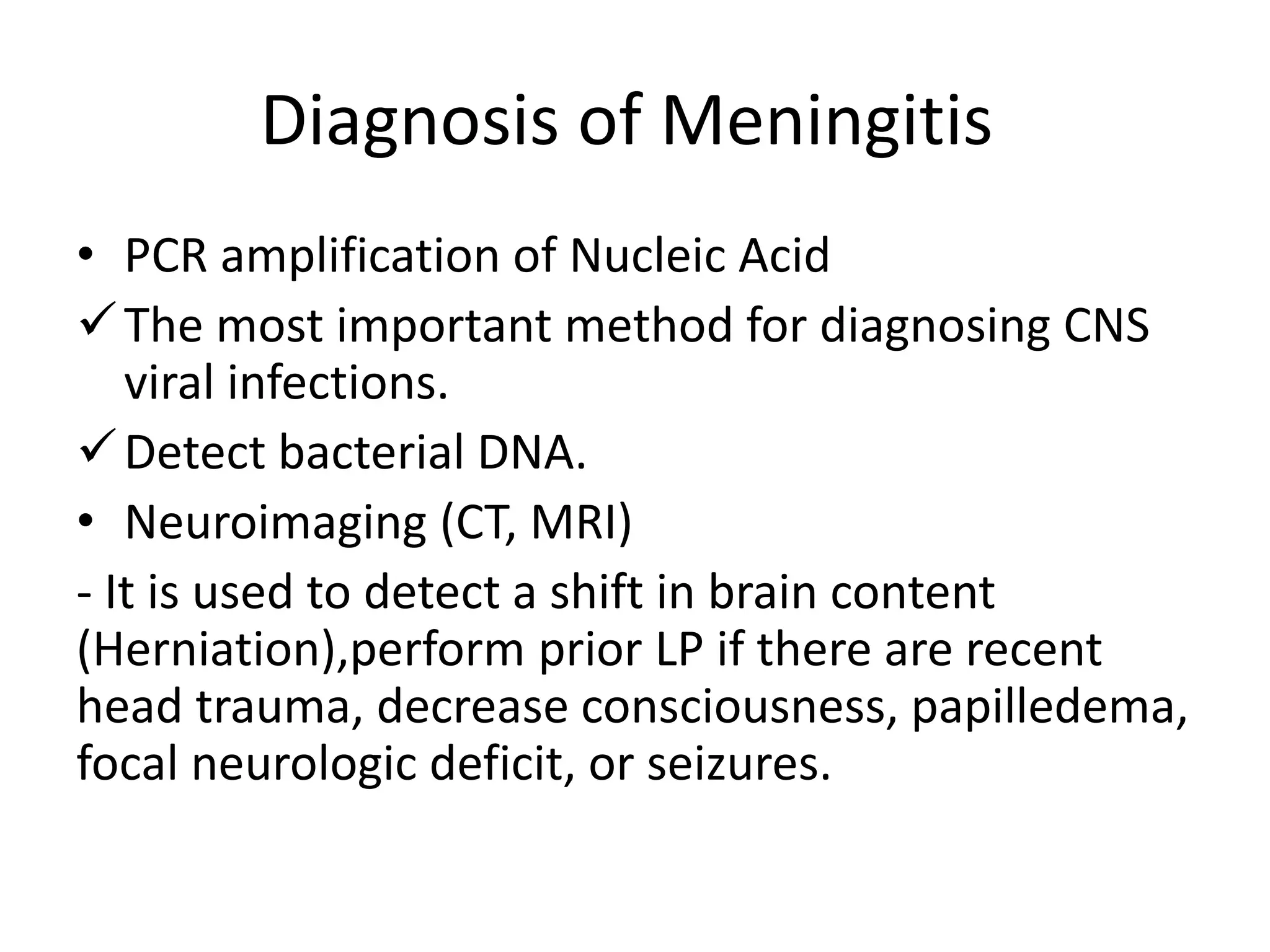 Diagnosis of Meningitis

• PCR amplification of Nucleic Acid

✓ The most important method for diagnosing CNS viral infections.

✓ Detect bacterial DNA.

• Neuroimaging (CT, MRI)

- It is used to detect a shift in brain content (Herniation),perform prior LP if there are recent head trauma, decrease consciousness, papilledema, focal neurologic deficit, or seizures.